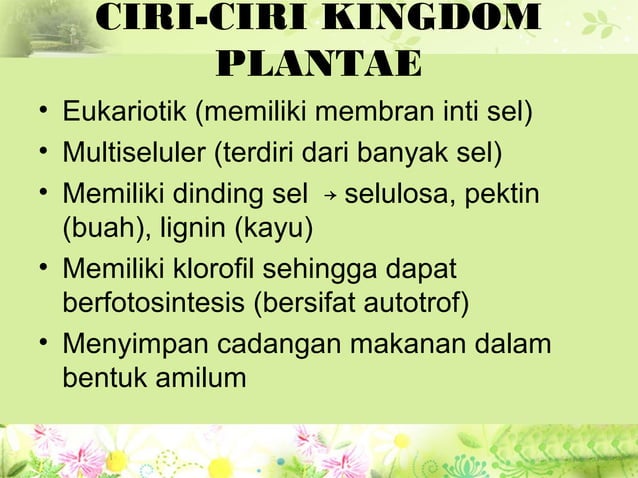 CIRI-CIRI KINGDOM PLANTAE

• Eukariotik (memiliki membran inti sel)
• Multiseluler (terdiri dari banyak sel)
• Memiliki dinding sel → selulosa, pektin (buah), lignin (kayu)
• Memiliki klorofil sehingga dapat berfotosintesis (bersifat autotrof)
• Menyimpan cadangan makanan dalam bentuk amilum